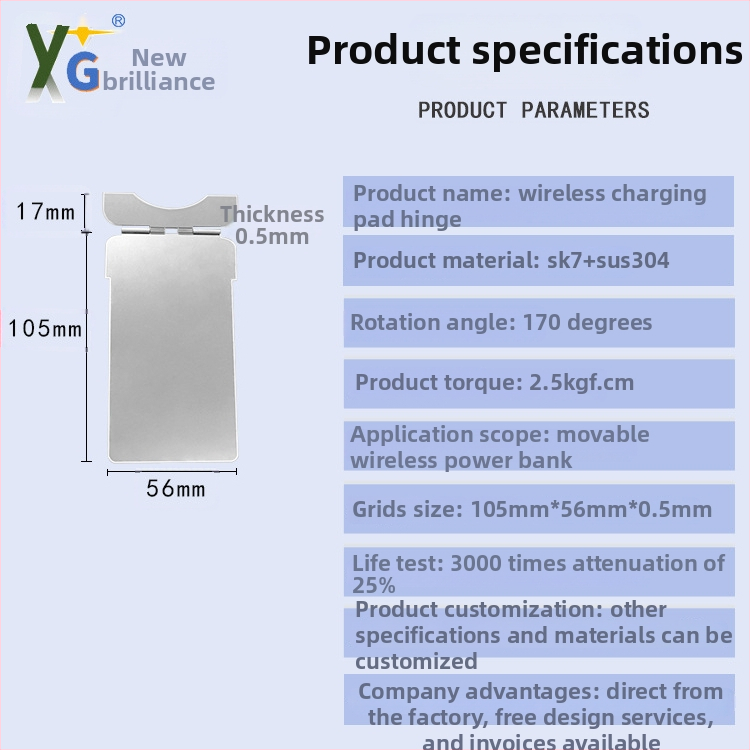 XG®
New brilliance

Product specifications

PRODUCT PARAMETERS

17mm

Thickness 0.5mm

105mm

56mm

Product name: wireless charging pad hinge

Product material: sk7+sus304

Rotation angle: 170 degrees

Product torque: 2.5kgf.cm

Application scope: movable wireless power bank

Grids size: 105mm*56mm*0.5mm

Life test: 3000 times attenuation of 25%

Product customization: other specifications and materials can be customized

Company advantages: direct from the factory, free design services, and invoices available